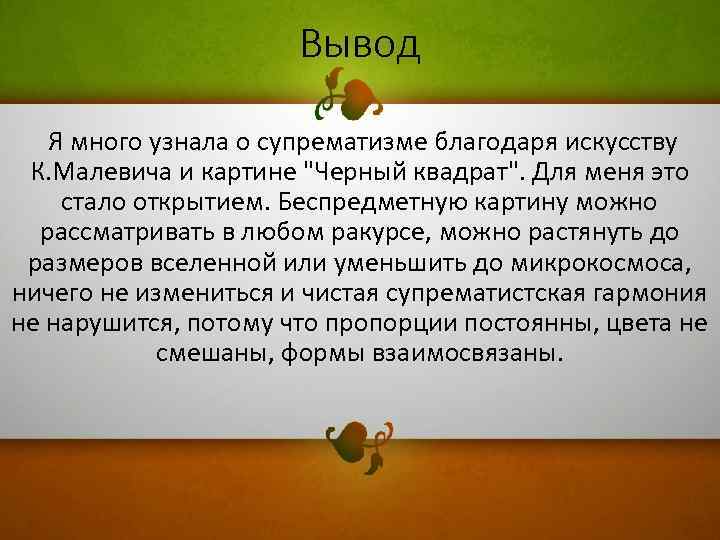 Вывод

Я много узнала о супрематизме благодаря искусству К.Малевича и картине "Черный квадрат". Для меня это стало открытием. Беспредметную картину можно рассматривать в любом ракурсе, можно растянуть до размеров вселенной или уменьшить до микрокосмоса, ничего не измениться и чистая супрематистская гармония не нарушится, потому что пропорции постоянны, цвета не смешаны, формы взаимосвязаны.